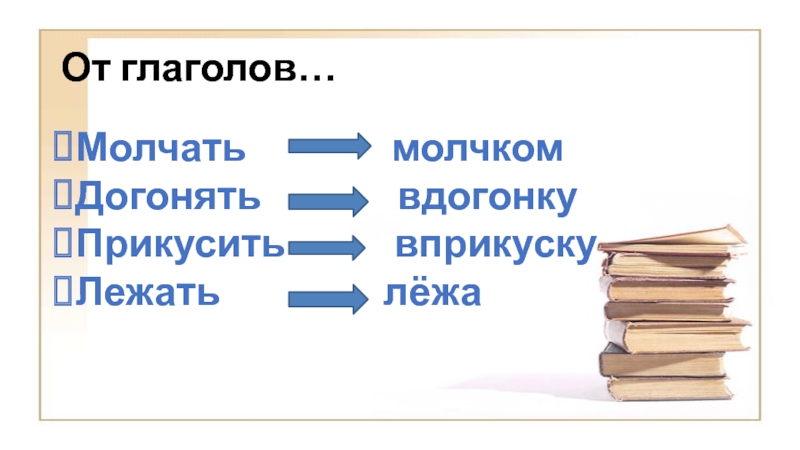 От глаголов…

Молчать → молчком
Догонять → вдогонку
Прикусить → вприкуску
Лежать → лёжа